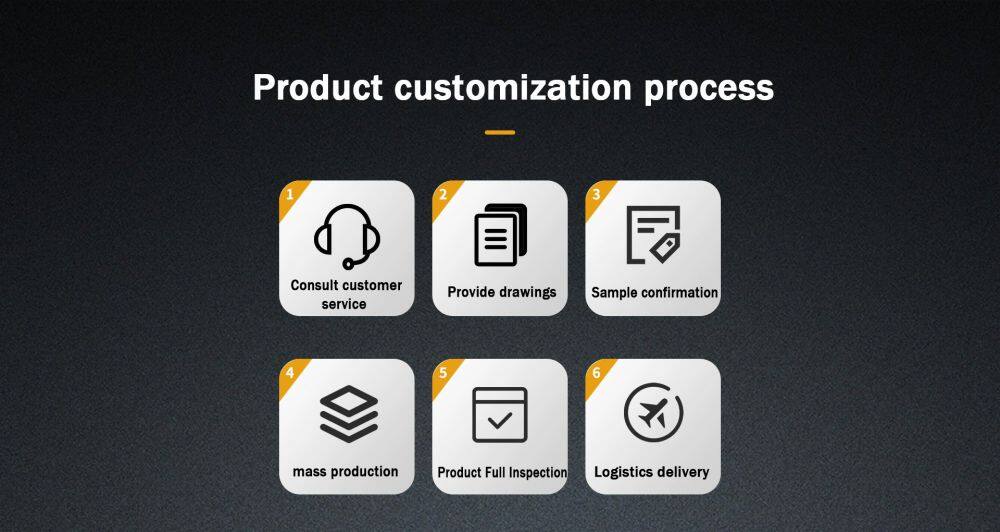 Product customization process

1
Consult customer service

2
Provide drawings

3
Sample confirmation

4
mass production

5
Product Full Inspection

6
Logistics delivery